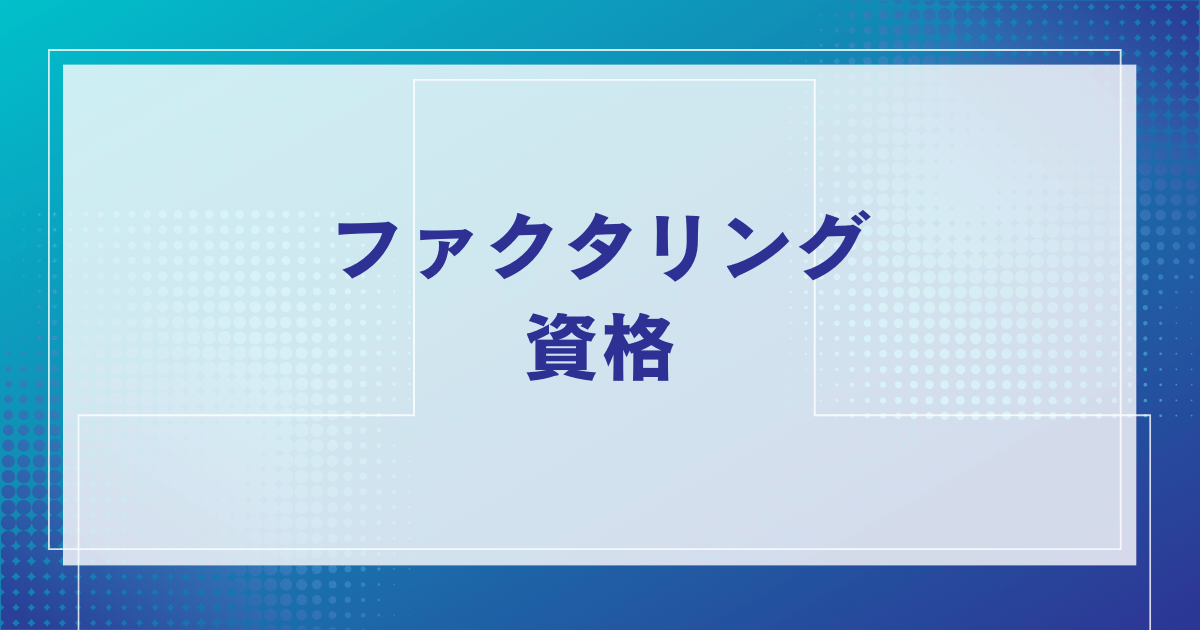 ファクタリング
資格